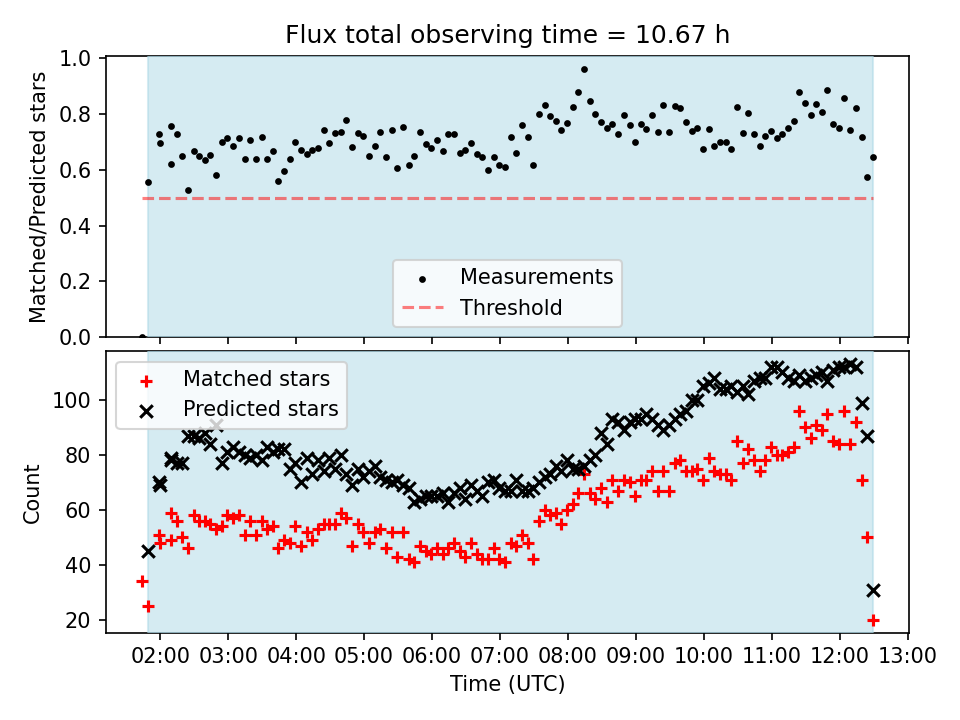 Flux total observing time = 10.67 h

Matched/Predicted stars

1.0
0.8
0.6
0.4
0.2
0.0

Measurements
Threshold

Matched stars
Predicted stars

Count

100
80
60
40
20

02:00 03:00 04:00 05:00 06:00 07:00 08:00 09:00 10:00 11:00 12:00 13:00

Time (UTC)